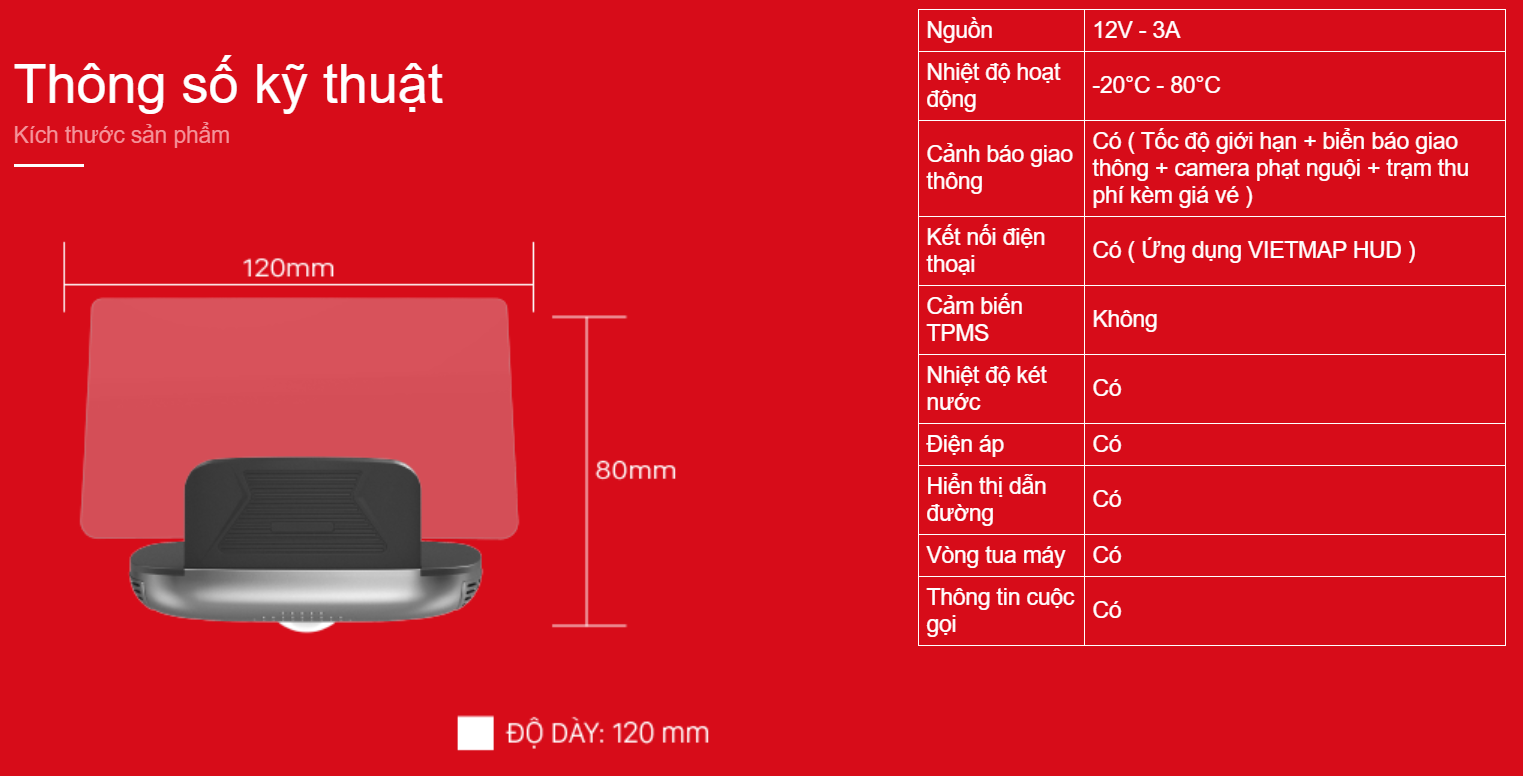 Thông số kỹ thuật

Kích thước sản phẩm

120mm

80mm

ĐỘ DÀY: 120 mm

| Nguồn | 12V - 3A |
|---|---|
| Nhiệt độ hoạt động | -20°C - 80°C |
| Cảnh báo giao thông | Có ( Tốc độ giới hạn + biển báo giao thông + camera phạt nguội + trạm thu phí kèm giá vé ) |
| Kết nối điện thoại | Có ( Ứng dụng VIETMAP HUD ) |
| Cảm biến TPMS | Không |
| Nhiệt độ két nước | Có |
| Điện áp | Có |
| Hiển thị dẫn đường | Có |
| Vòng tua máy | Có |
| Thông tin cuộc gọi | Có |